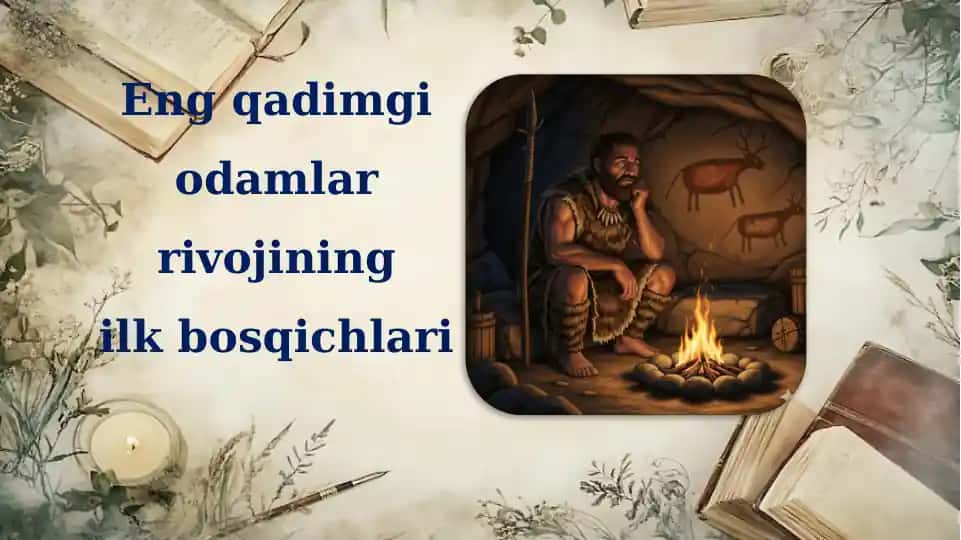 Eng qadimgi odamlar rivojining ilk bosqichlari